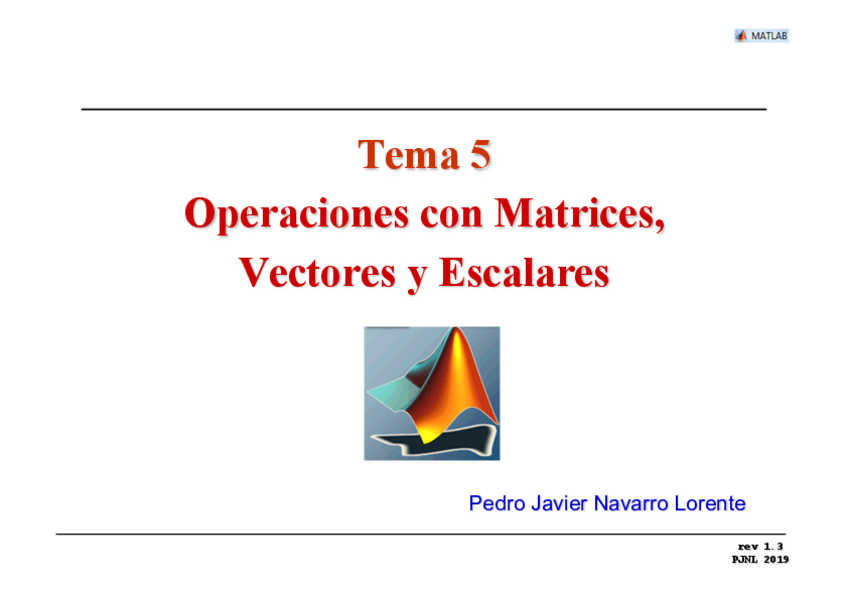 MATLAB

Tema 5
Operaciones con Matrices, Vectores y Escalares

Pedro Javier Navarro Lorente

rev 1.3
PJNL 2019